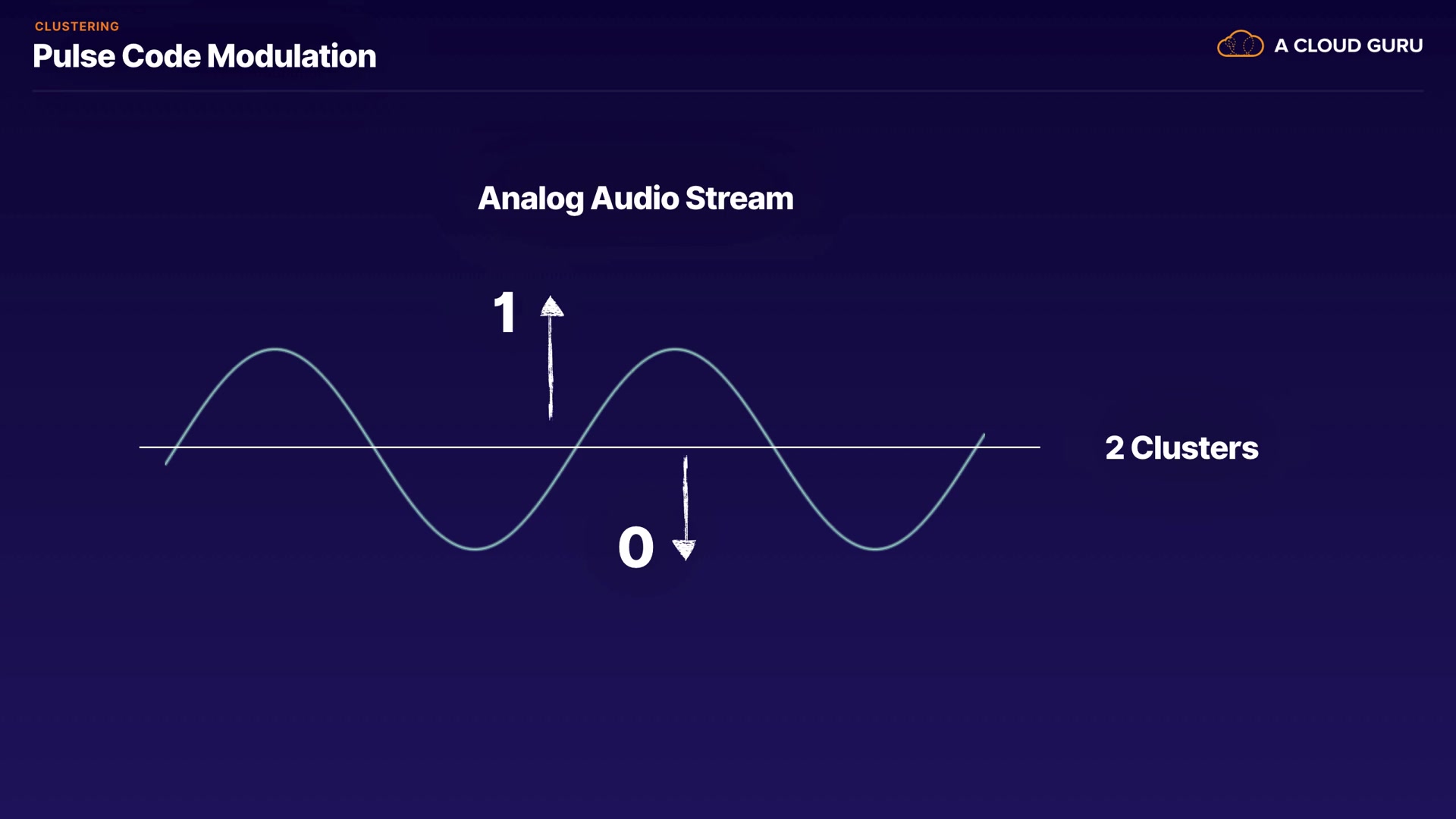 CLUSTERING
Pulse Code Modulation

A CLOUD GURU

Analog Audio Stream

1

2 Clusters

0